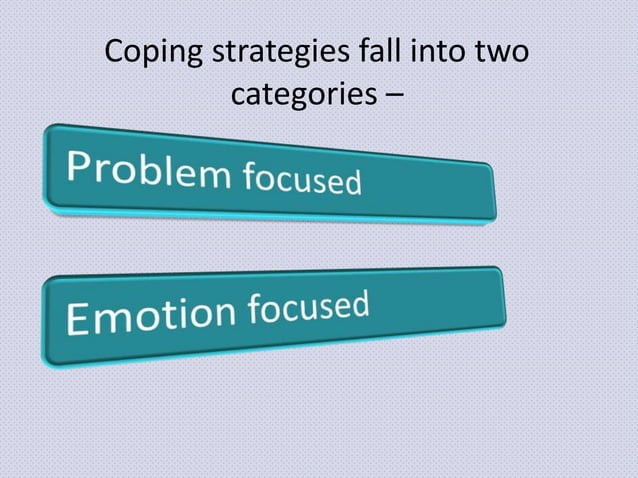 Coping strategies fall into two categories –

Problem focused

Emotion focused